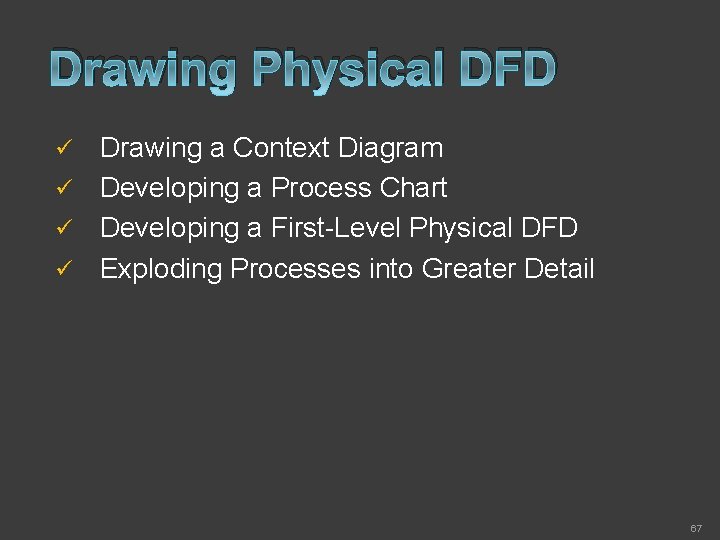 Drawing Physical DFD

✓ Drawing a Context Diagram
✓ Developing a Process Chart
✓ Developing a First-Level Physical DFD
✓ Exploding Processes into Greater Detail

67